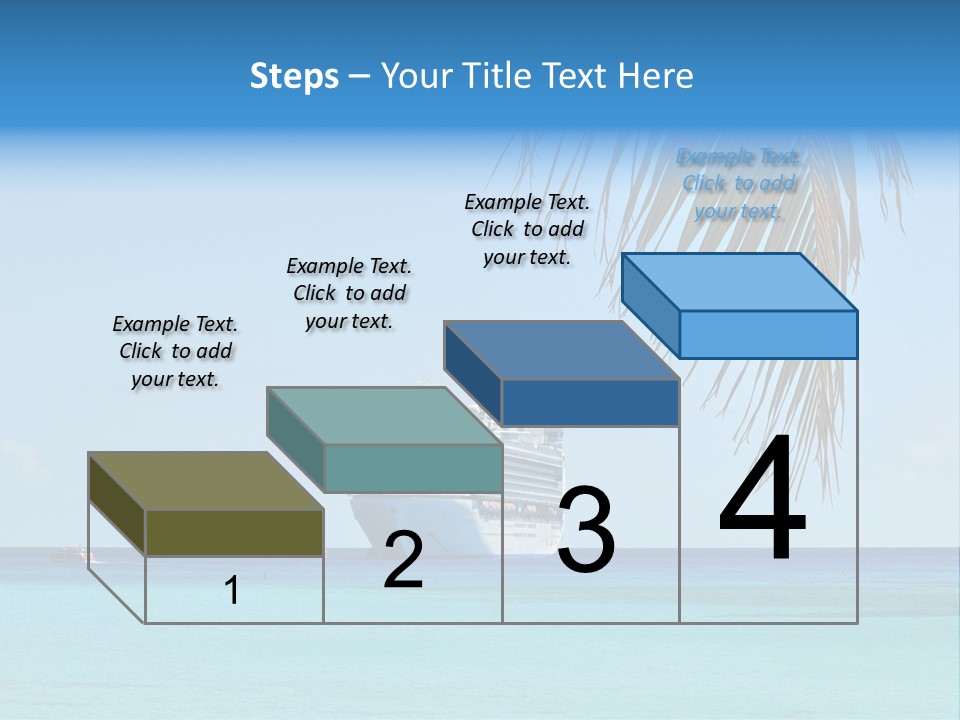 Steps – Your Title Text Here

Example Text. Click to add your text.

Example Text. Click to add your text.

Example Text. Click to add your text.

Example Text. Click to add your text.

1

2

3

4